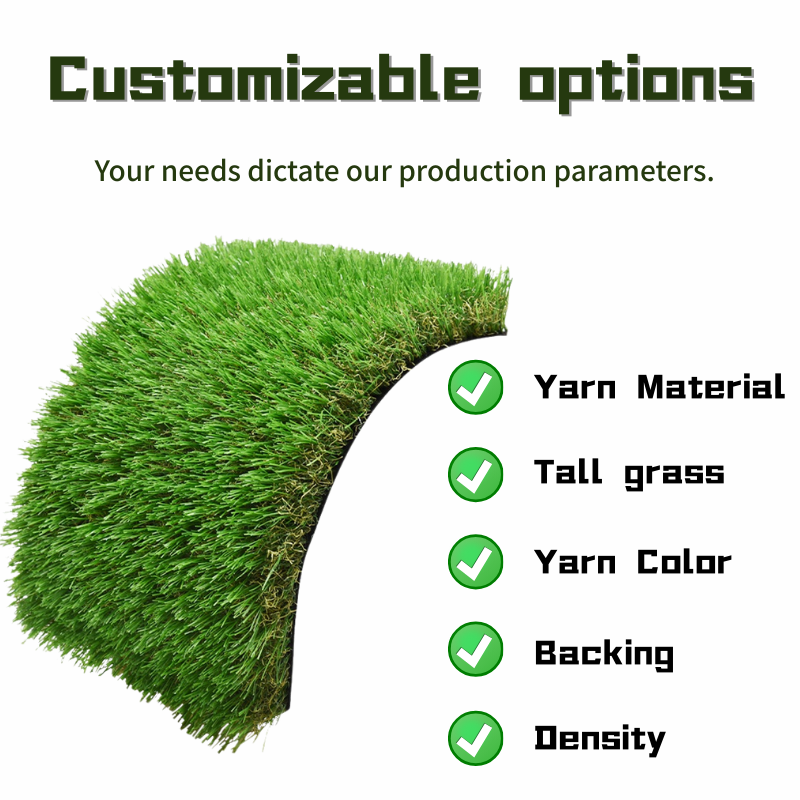 Customizable options

Your needs dictate our production parameters.

Yarn Material

Tall grass

Yarn Color

Backing

Density